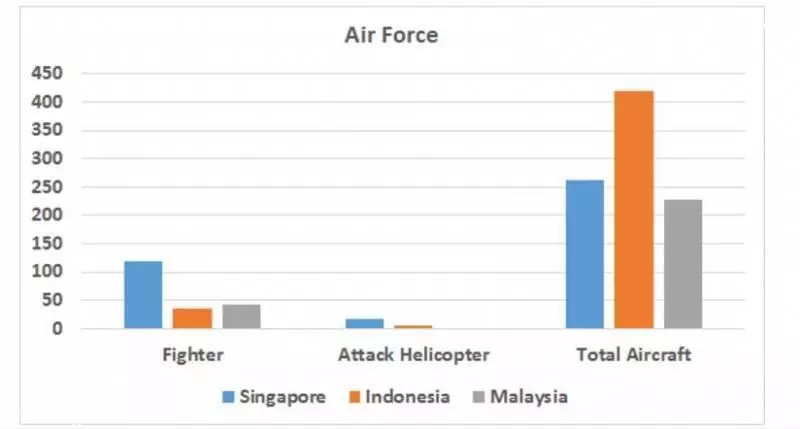 Air Force

450
400
350
300
250
200
150
100
50
0

Fighter
Attack Helicopter
Total Aircraft

Singapore
Indonesia
Malaysia